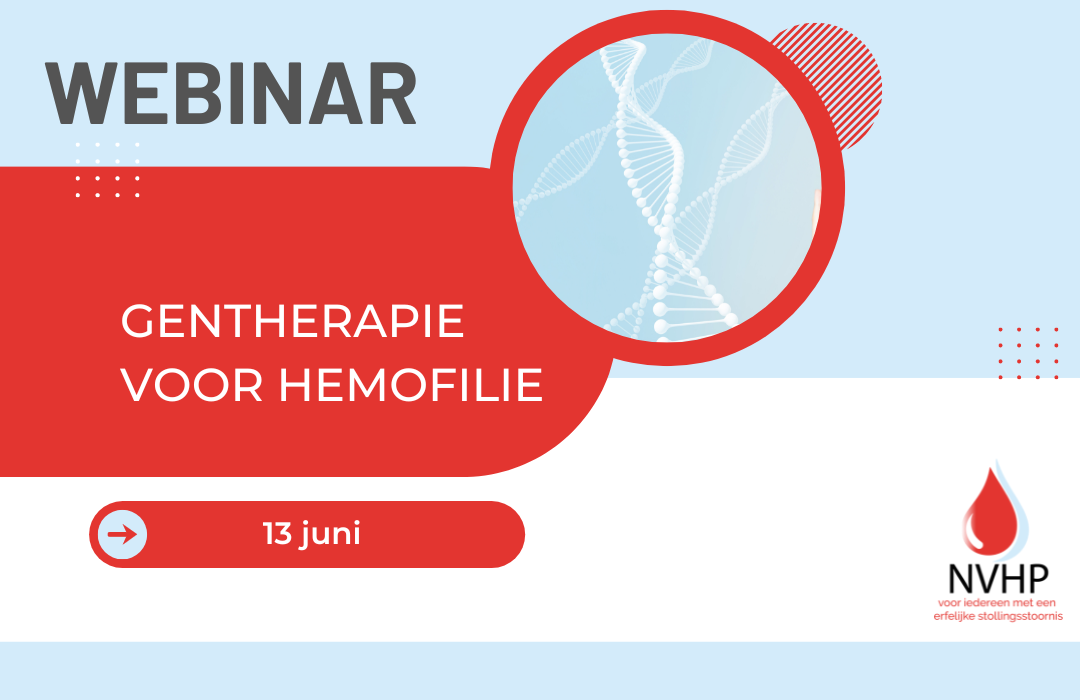 WEBINAR

GENTHERAPIE VOOR HEMOFILIE

13 juni

NVHP
voor iedereen met een erfelijke stollingsstoornis